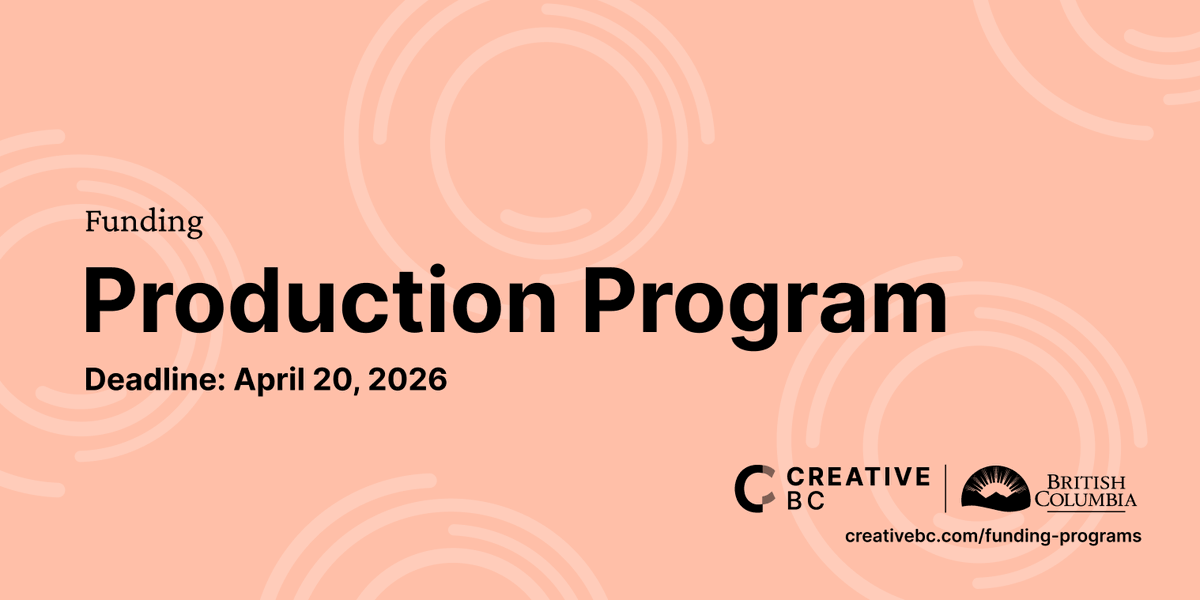 Funding

Production Program

Deadline: April 20, 2026

CREATIVE BC

BRITISH COLUMBIA

creativebc.com/funding-programs